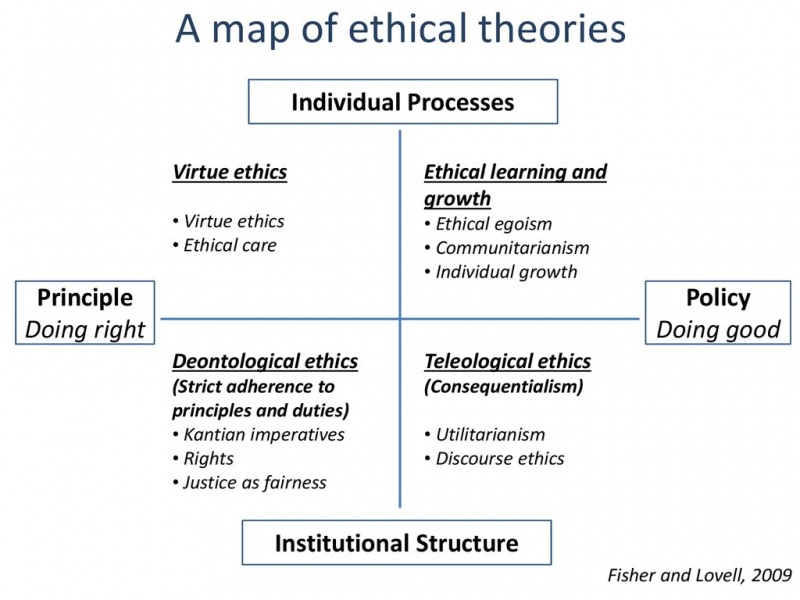 A map of ethical theories

Individual Processes

Virtue ethics

• Virtue ethics
• Ethical care

Ethical learning and growth
• Ethical egoism
• Communitarianism
• Individual growth

Principle
Doing right

Policy
Doing good

Deontological ethics
(Strict adherence to principles and duties)
• Kantian imperatives
• Rights
• Justice as fairness

Teleological ethics
(Consequentialism)

• Utilitarianism
• Discourse ethics

Institutional Structure

Fisher and Lovell, 2009